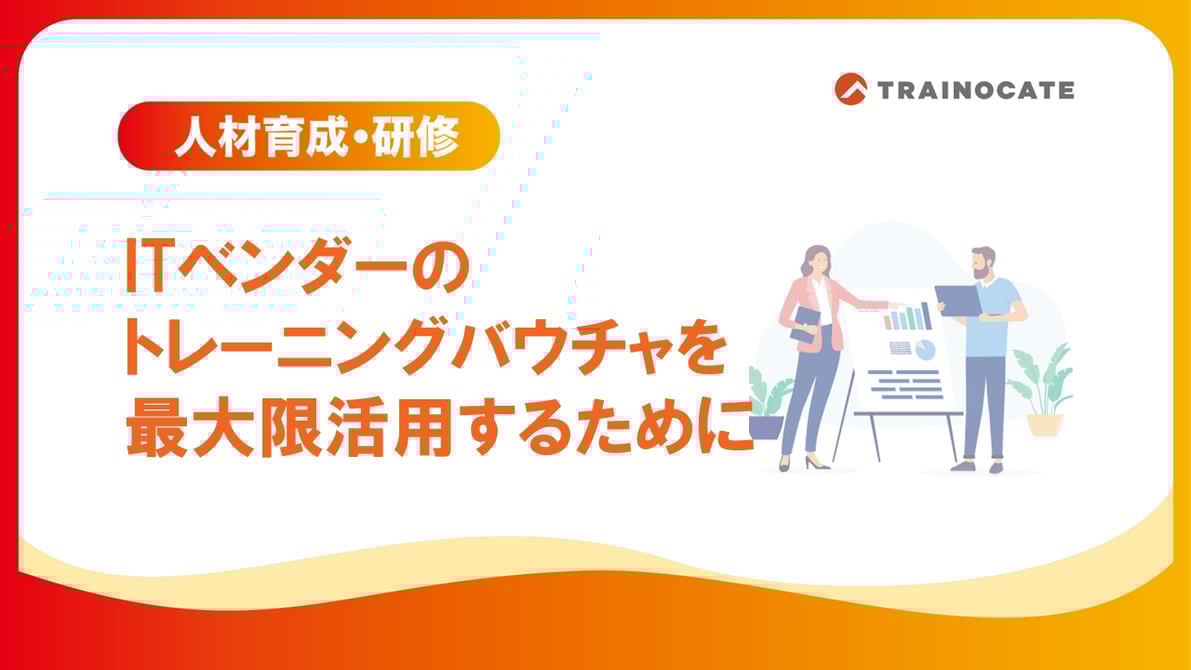 TRAINOCATE

人材育成・研修

ITベンダーの
トレーニングバウチャを
最大限活用するために